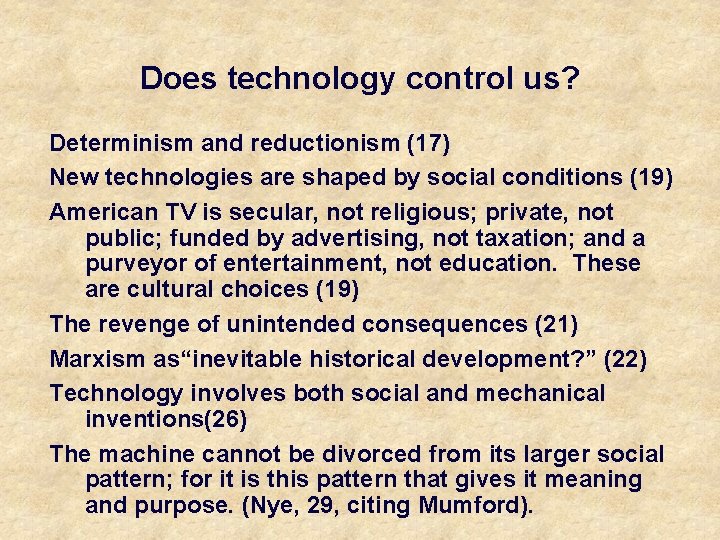 Does technology control us?

Determinism and reductionism (17)

New technologies are shaped by social conditions (19)

American TV is secular, not religious; private, not public; funded by advertising, not taxation; and a purveyor of entertainment, not education. These are cultural choices (19)

The revenge of unintended consequences (21)

Marxism as“inevitable historical development?” (22)

Technology involves both social and mechanical inventions(26)

The machine cannot be divorced from its larger social pattern; for it is this pattern that gives it meaning and purpose. (Nye, 29, citing Mumford).